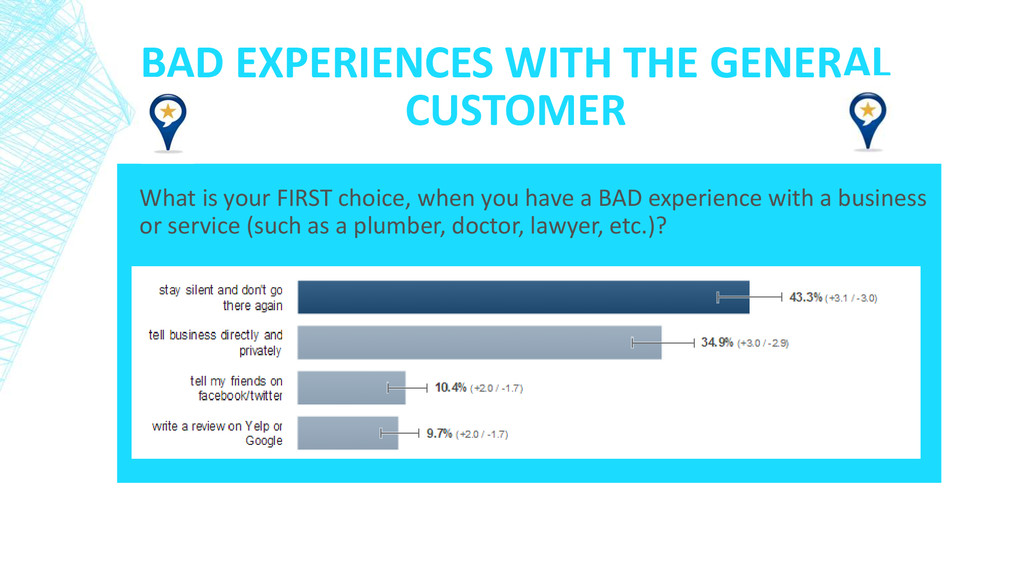 BAD EXPERIENCES WITH THE GENERAL CUSTOMER

What is your FIRST choice, when you have a BAD experience with a business or service (such as a plumber, doctor, lawyer, etc.)?

stay silent and don't go there again 43.3% (+3.1 / -3.0)

tell business directly and privately 34.9% (+3.0 / -2.9)

tell my friends on facebook/twitter 10.4% (+2.0 / -1.7)

write a review on Yelp or Google 9.7% (+2.0 / -1.7)